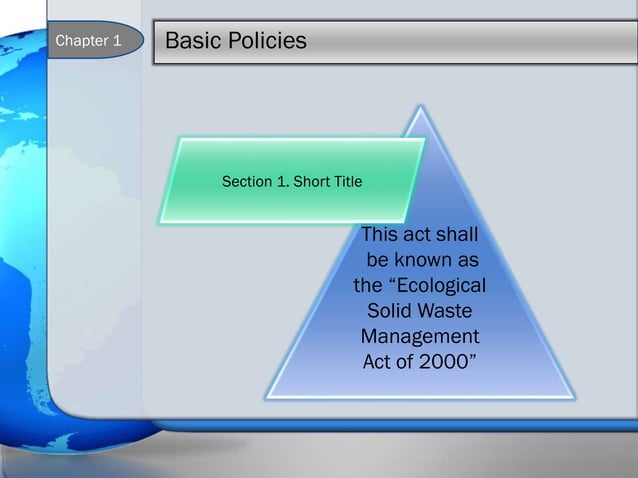 Chapter 1

Basic Policies

Section 1. Short Title

This act shall be known as the “Ecological Solid Waste Management Act of 2000”